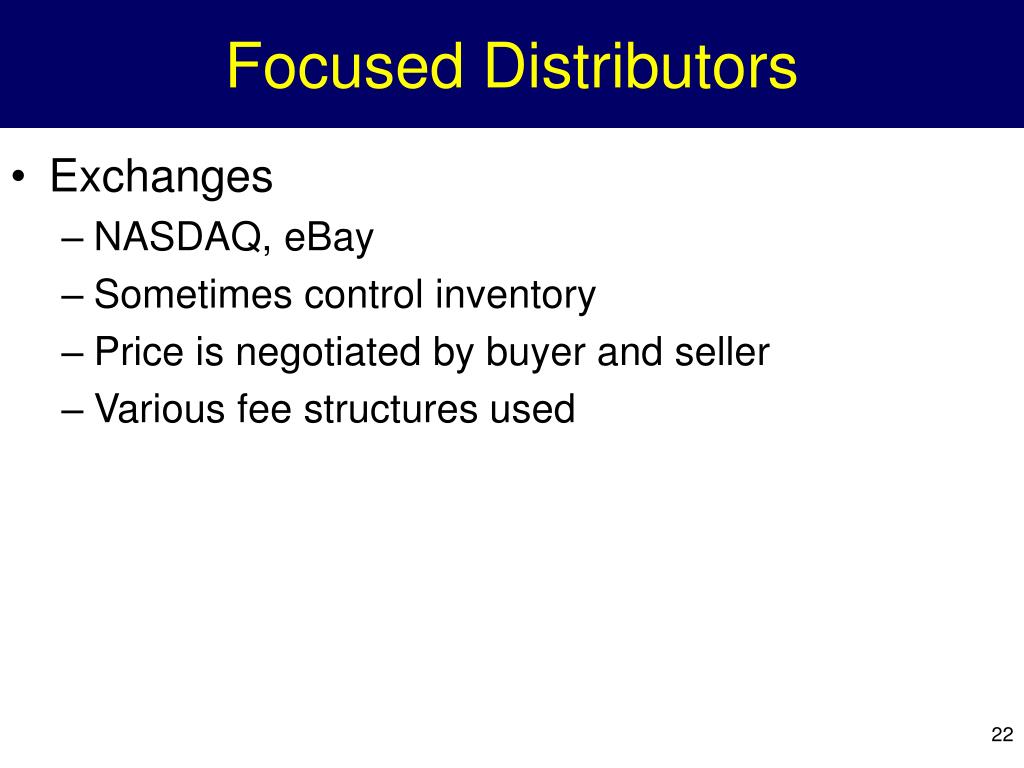 Focused Distributors

• Exchanges
– NASDAQ, eBay
– Sometimes control inventory
– Price is negotiated by buyer and seller
– Various fee structures used

22